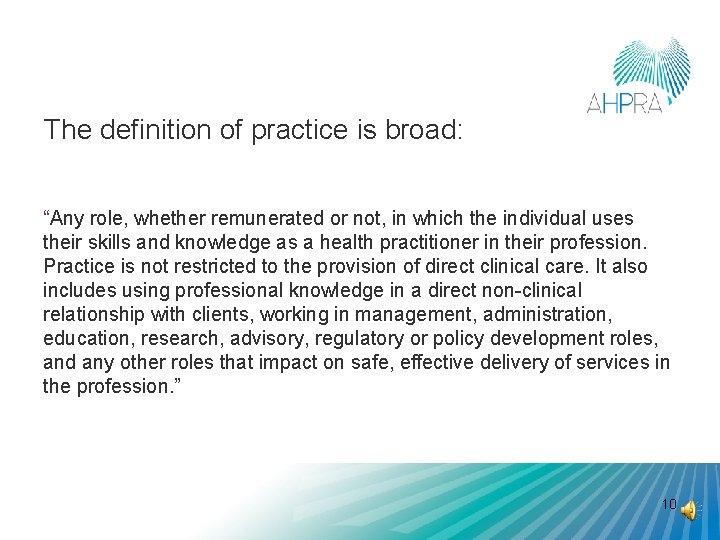 AHPRA

The definition of practice is broad:

“Any role, whether remunerated or not, in which the individual uses their skills and knowledge as a health practitioner in their profession. Practice is not restricted to the provision of direct clinical care. It also includes using professional knowledge in a direct non-clinical relationship with clients, working in management, administration, education, research, advisory, regulatory or policy development roles, and any other roles that impact on safe, effective delivery of services in the profession.”

10